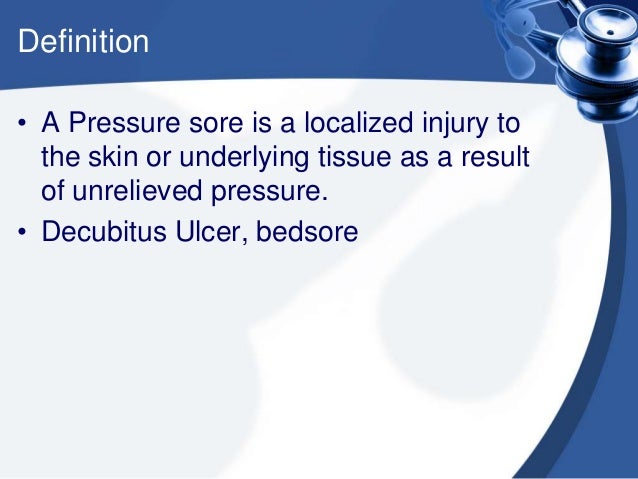 Definition

• A Pressure sore is a localized injury to the skin or underlying tissue as a result of unrelieved pressure.
• Decubitus Ulcer, bedsore